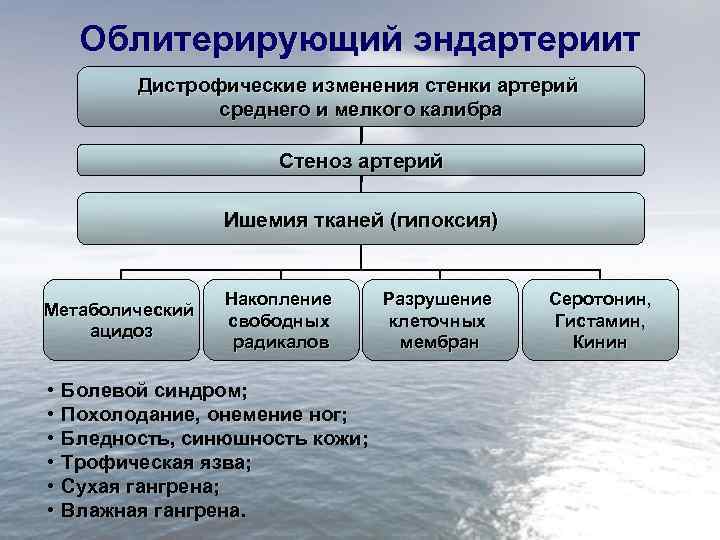 Облитерирующий эндартериит

Дистрофические изменения стенки артерий среднего и мелкого калибра

Стеноз артерий

Ишемия тканей (гипоксия)

Метаболический ацидоз

Накопление свободных радикалов

Разрушение клеточных мембран

Серотонин, Гистамин, Кинин

• Болевой синдром;
• Похолодание, онемение ног;
• Бледность, синюшность кожи;
• Трофическая язва;
• Сухая гангрена;
• Влажная гангрена.